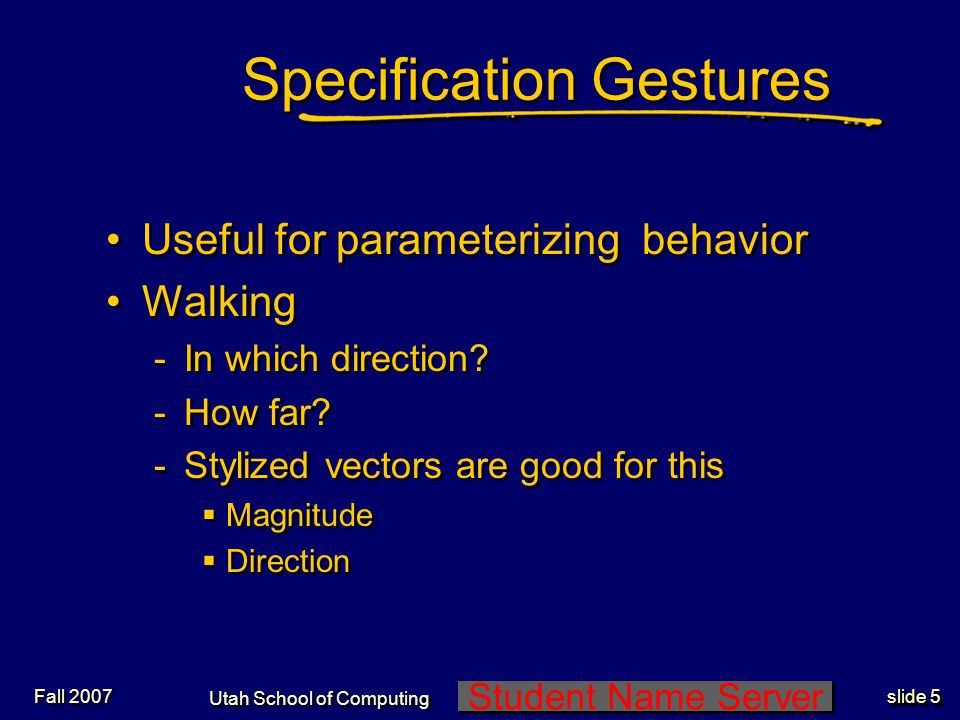 Specification Gestures

• Useful for parameterizing behavior
• Walking
- In which direction?
- How far?
- Stylized vectors are good for this
▪ Magnitude
▪ Direction

Fall 2007
Utah School of Computing
Student Name Server
slide 5